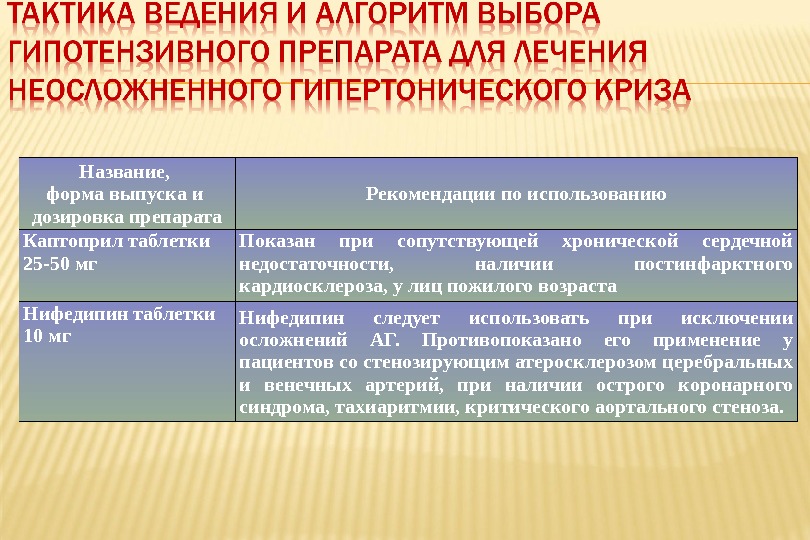 ТАКТИКА ВЕДЕНИЯ И АЛГОРИТМ ВЫБОРА ГИПОТЕНЗИВНОГО ПРЕПАРАТА ДЛЯ ЛЕЧЕНИЯ НЕОСЛОЖНЕННОГО ГИПЕРТОНИЧЕСКОГО КРИЗА

| Название, форма выпуска и дозировка препарата | Рекомендации по использованию |
|---|---|
| Каптоприл таблетки 25-50 мг | Показан при сопутствующей хронической сердечной недостаточности, наличии постинфарктного кардиосклероза, у лиц пожилого возраста |
| Нифедипин таблетки 10 мг | Нифедипин следует использовать при исключении осложнений АГ. Противопоказано его применение у пациентов со стенозирующим атеросклерозом церебральных и венечных артерий, при наличии острого коронарного синдрома, тахиаритмии, критического аортального стеноза. |